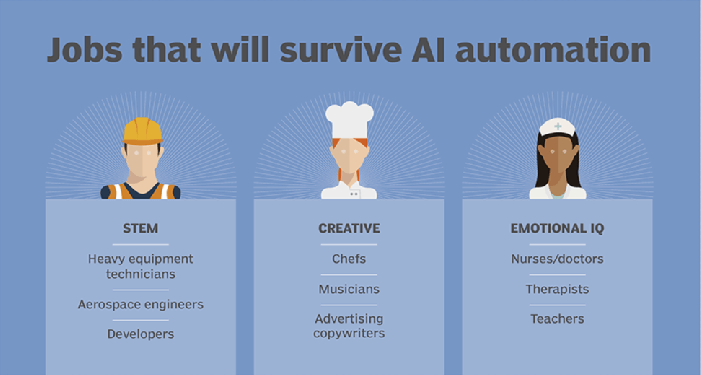 Jobs that will survive AI automation

STEM

Heavy equipment technicians

Aerospace engineers

Developers

CREATIVE

Chefs

Musicians

Advertising copywriters

EMOTIONAL IQ

Nurses/doctors

Therapists

Teachers